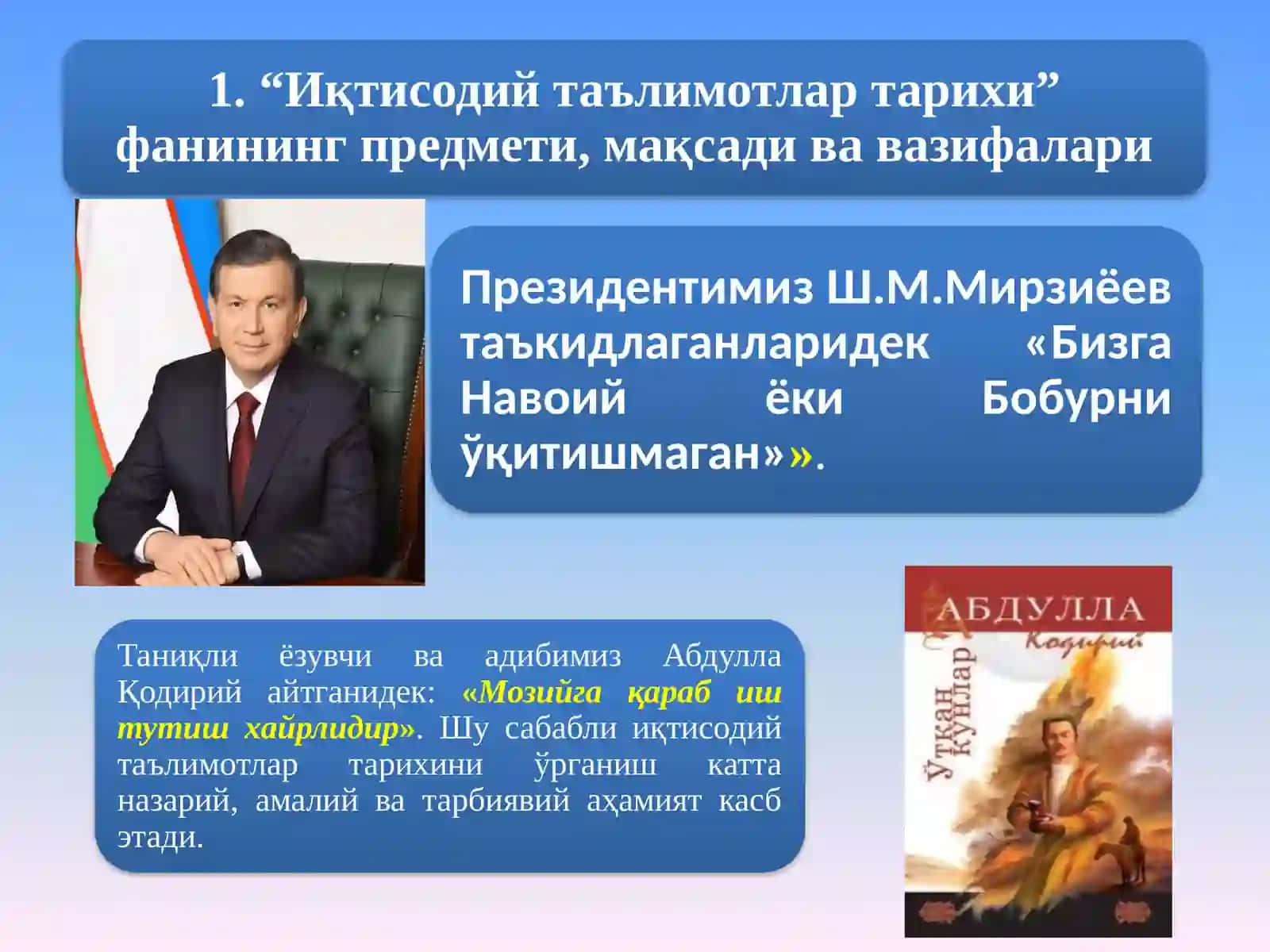 1. “Иқтисодий таълимотлар тарихи” фанининг предмети, мақсади ва вазифалари

Президентимиз Ш.М.Мирзиёев таъкидлаганларидек «Бизга Навоий ёки Бобурни ўқитишмаган»».

Таниқли ёзувчи ва адибимиз Абдулла Қодирий айтганидек: «Мозийга қараб иш тутиш хайрлидир». Шу сабабли иқтисодий таълимотлар тарихини ўрганиш катта назарий, амалий ва тарбиявий аҳамият касб этади.

АБДУЛЛА
Қодирий
Ўткан кунлар